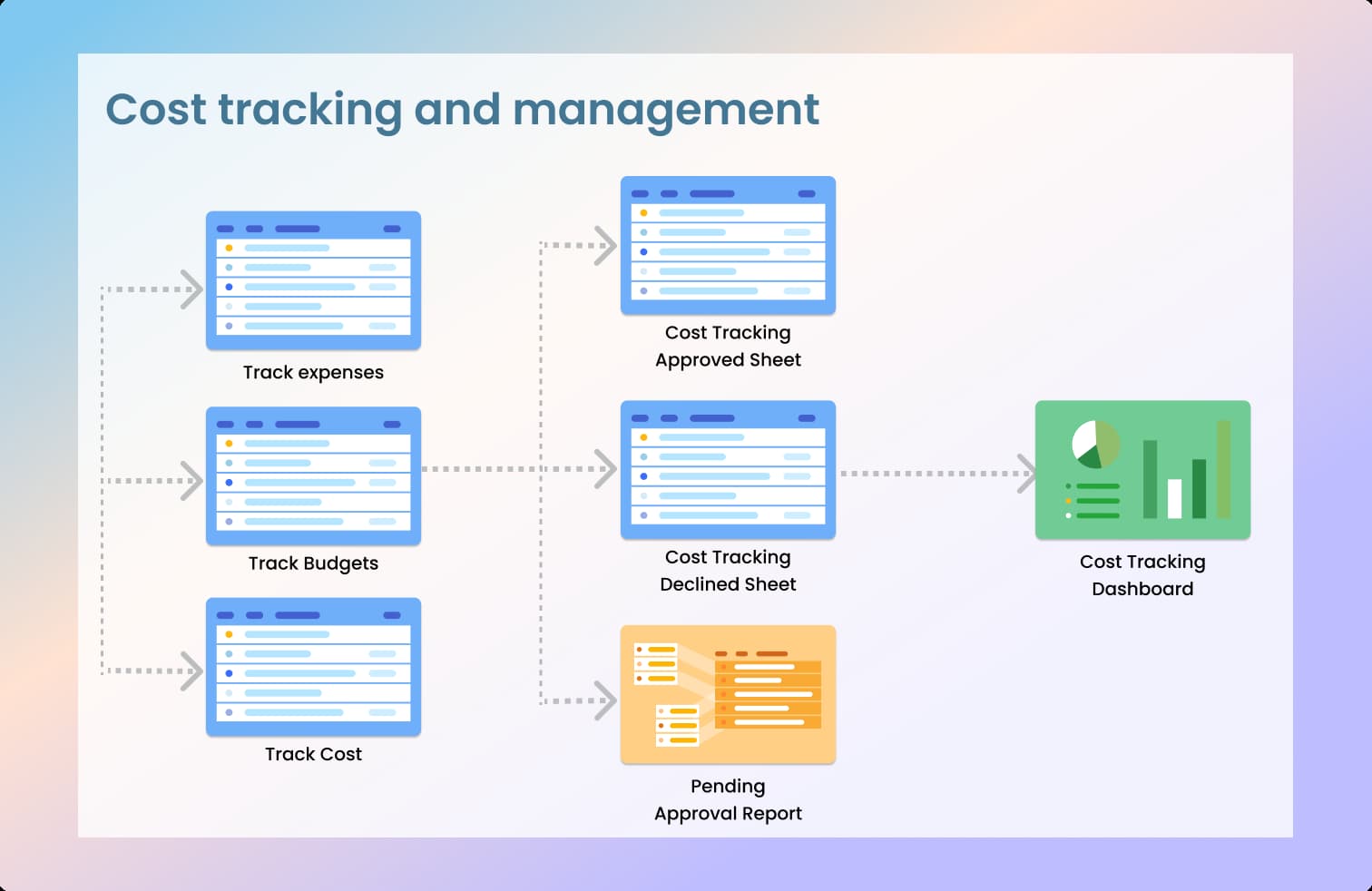 Cost tracking and management

Track expenses

Track Budgets

Track Cost

Cost Tracking Approved Sheet

Cost Tracking Declined Sheet

Pending Approval Report

Cost Tracking Dashboard